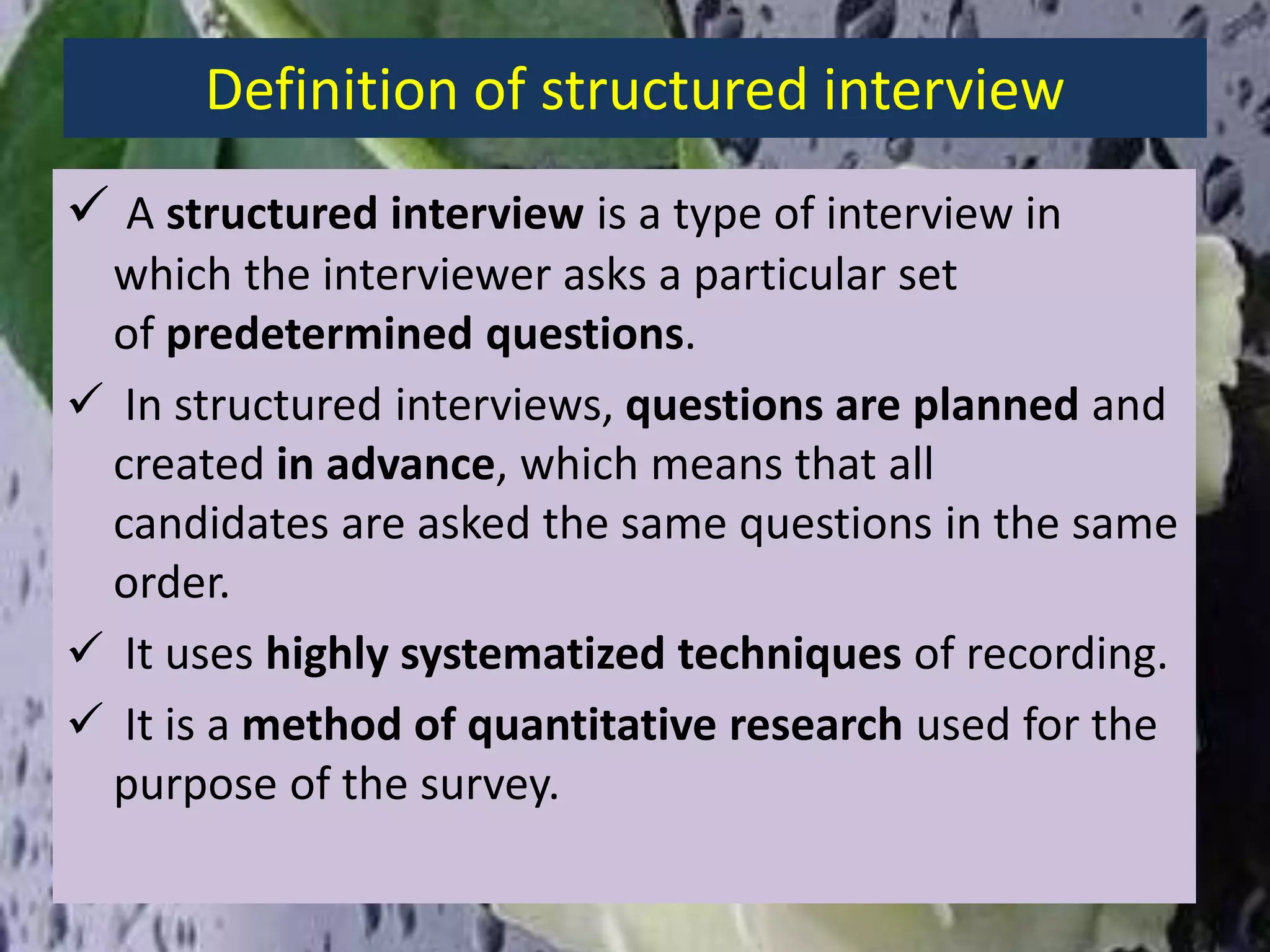 Definition of structured interview

✓ A structured interview is a type of interview in which the interviewer asks a particular set of predetermined questions.

✓ In structured interviews, questions are planned and created in advance, which means that all candidates are asked the same questions in the same order.

✓ It uses highly systematized techniques of recording.

✓ It is a method of quantitative research used for the purpose of the survey.